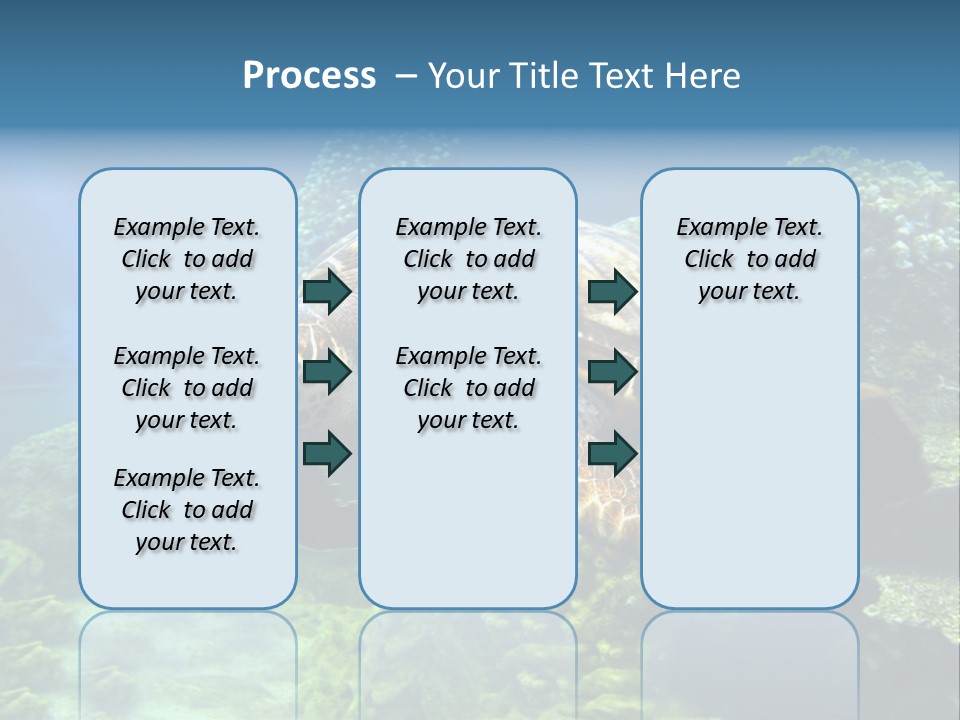 Process – Your Title Text Here

Example Text. Click to add your text.

Example Text. Click to add your text.

Example Text. Click to add your text.

Example Text. Click to add your text.

Example Text. Click to add your text.

Example Text. Click to add your text.